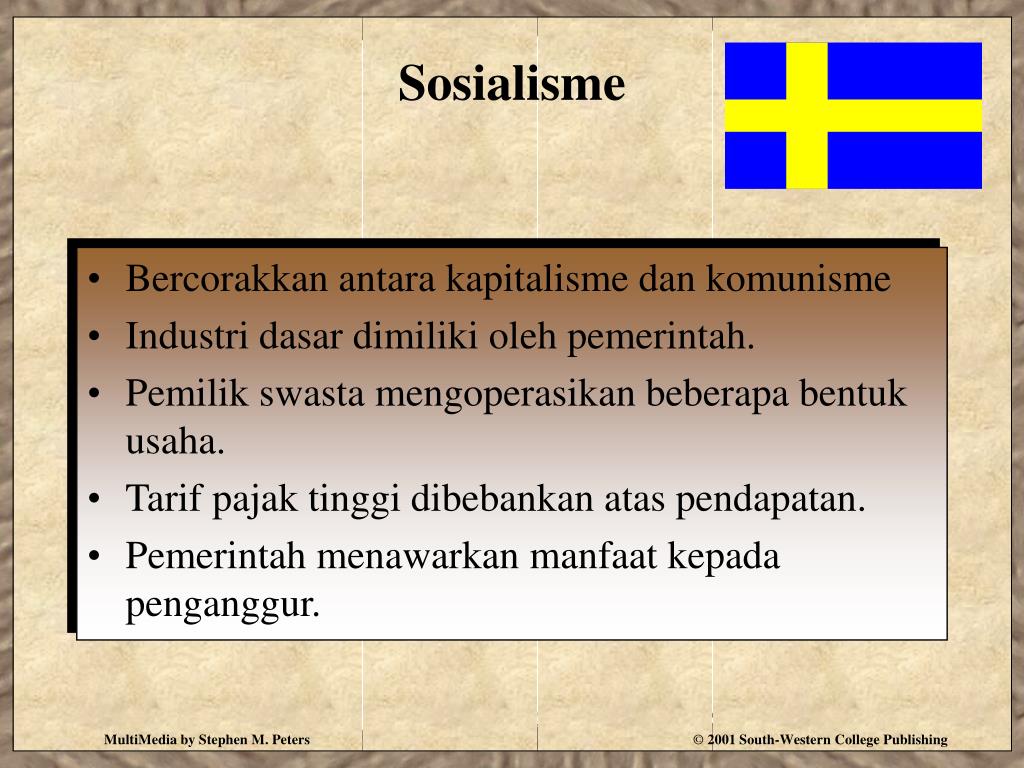 Sosialisme

• Bercorakkan antara kapitalisme dan komunisme
• Industri dasar dimiliki oleh pemerintah.
• Pemilik swasta mengoperasikan beberapa bentuk usaha.
• Tarif pajak tinggi dibebankan atas pendapatan.
• Pemerintah menawarkan manfaat kepada penganggur.

MultiMedia by Stephen M. Peters

© 2001 South-Western College Publishing